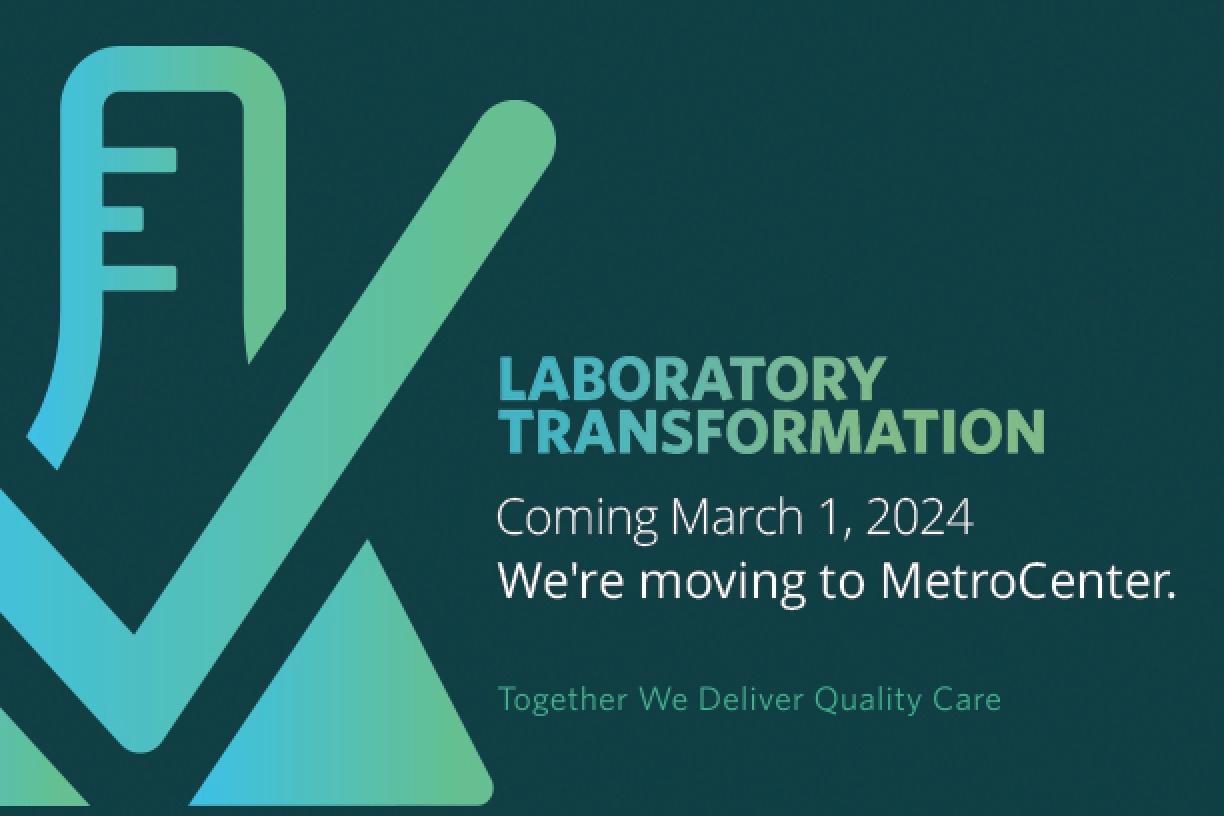 LABORATORY TRANSFORMATION

Coming March 1, 2024
We're moving to MetroCenter.

Together We Deliver Quality Care